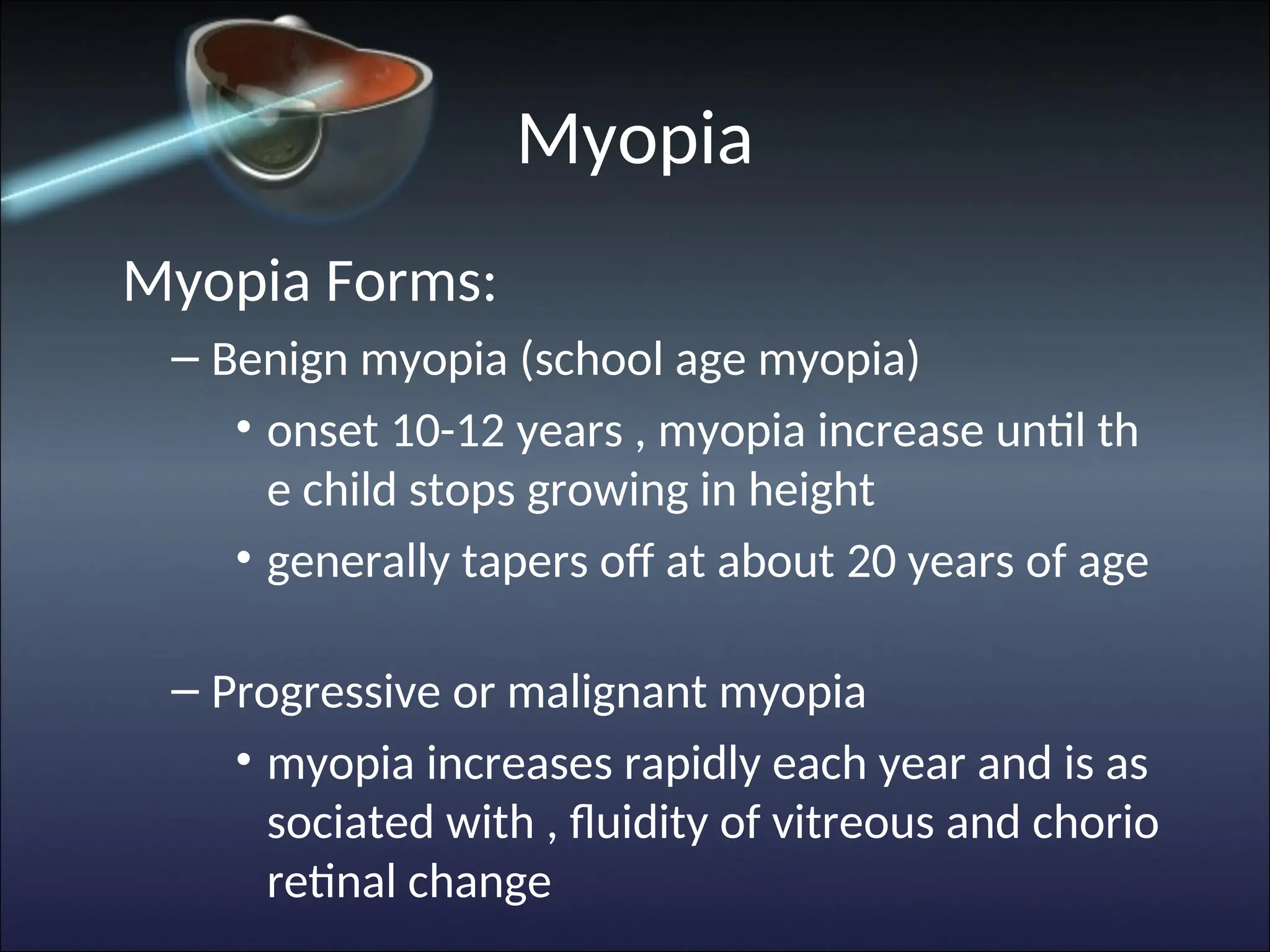 Myopia

Myopia Forms:

– Benign myopia (school age myopia)

• onset 10-12 years , myopia increase until th e child stops growing in height

• generally tapers off at about 20 years of age

– Progressive or malignant myopia

• myopia increases rapidly each year and is as sociated with , fluidity of vitreous and chorio retinal change